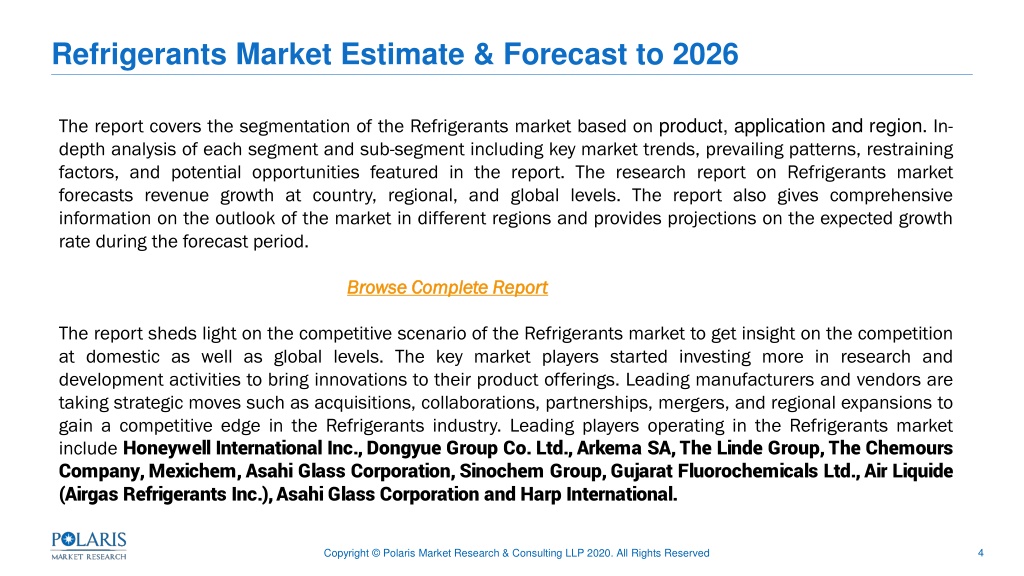 Refrigerants Market Estimate & Forecast to 2026

The report covers the segmentation of the Refrigerants market based on product, application and region. In-depth analysis of each segment and sub-segment including key market trends, prevailing patterns, restraining factors, and potential opportunities featured in the report. The research report on Refrigerants market forecasts revenue growth at country, regional, and global levels. The report also gives comprehensive information on the outlook of the market in different regions and provides projections on the expected growth rate during the forecast period.

Browse Complete Report

The report sheds light on the competitive scenario of the Refrigerants market to get insight on the competition at domestic as well as global levels. The key market players started investing more in research and development activities to bring innovations to their product offerings. Leading manufacturers and vendors are taking strategic moves such as acquisitions, collaborations, partnerships, mergers, and regional expansions to gain a competitive edge in the Refrigerants industry. Leading players operating in the Refrigerants market include Honeywell International Inc., Dongyue Group Co. Ltd., Arkema SA, The Linde Group, The Chemours Company, Mexichem, Asahi Glass Corporation, Sinochem Group, Gujarat Fluorochemicals Ltd., Air Liquide (Airgas Refrigerants Inc.), Asahi Glass Corporation and Harp International.

POLARIS MARKET RESEARCH

Copyright © Polaris Market Research & Consulting LLP 2020. All Rights Reserved

4